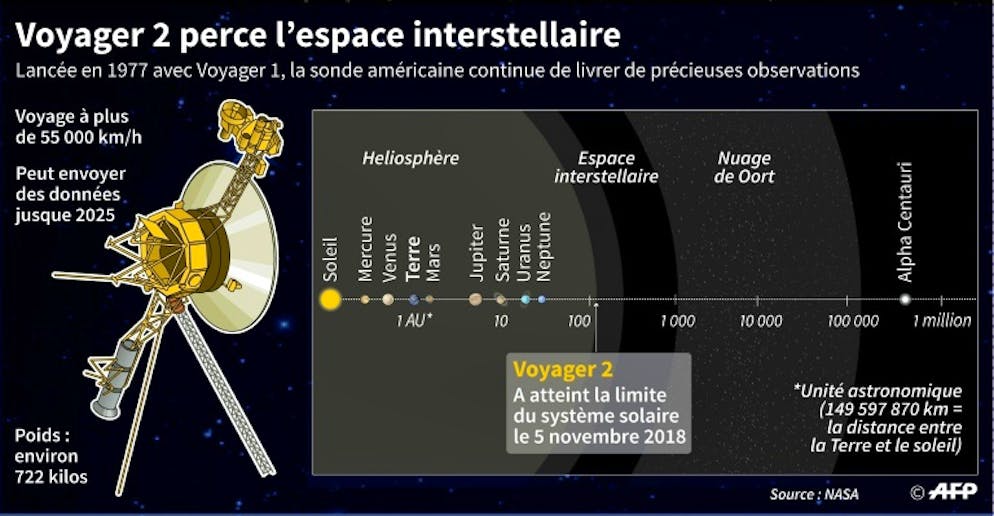 Voyager 2 perce l'espace interstellaire

Lancée en 1977 avec Voyager 1, la sonde américaine continue de livrer de précieuses observations

Voyage à plus de 55 000 km/h

Peut envoyer des données jusque 2025

Poids : environ 722 kilos

Heliosphère

Espace interstellaire

Nuage de Oort

Soleil
Mercure
Venus
Terre
Mars
Jupiter
Saturne
Uranus
Neptune
Alpha Centauri

1 AU*
10
100
1 000
10 000
100 000
1 million

Voyager 2
A atteint la limite du système solaire le 5 novembre 2018

*Unité astronomique (149 597 870 km = la distance entre la Terre et le soleil)

Source : NASA

© AFP